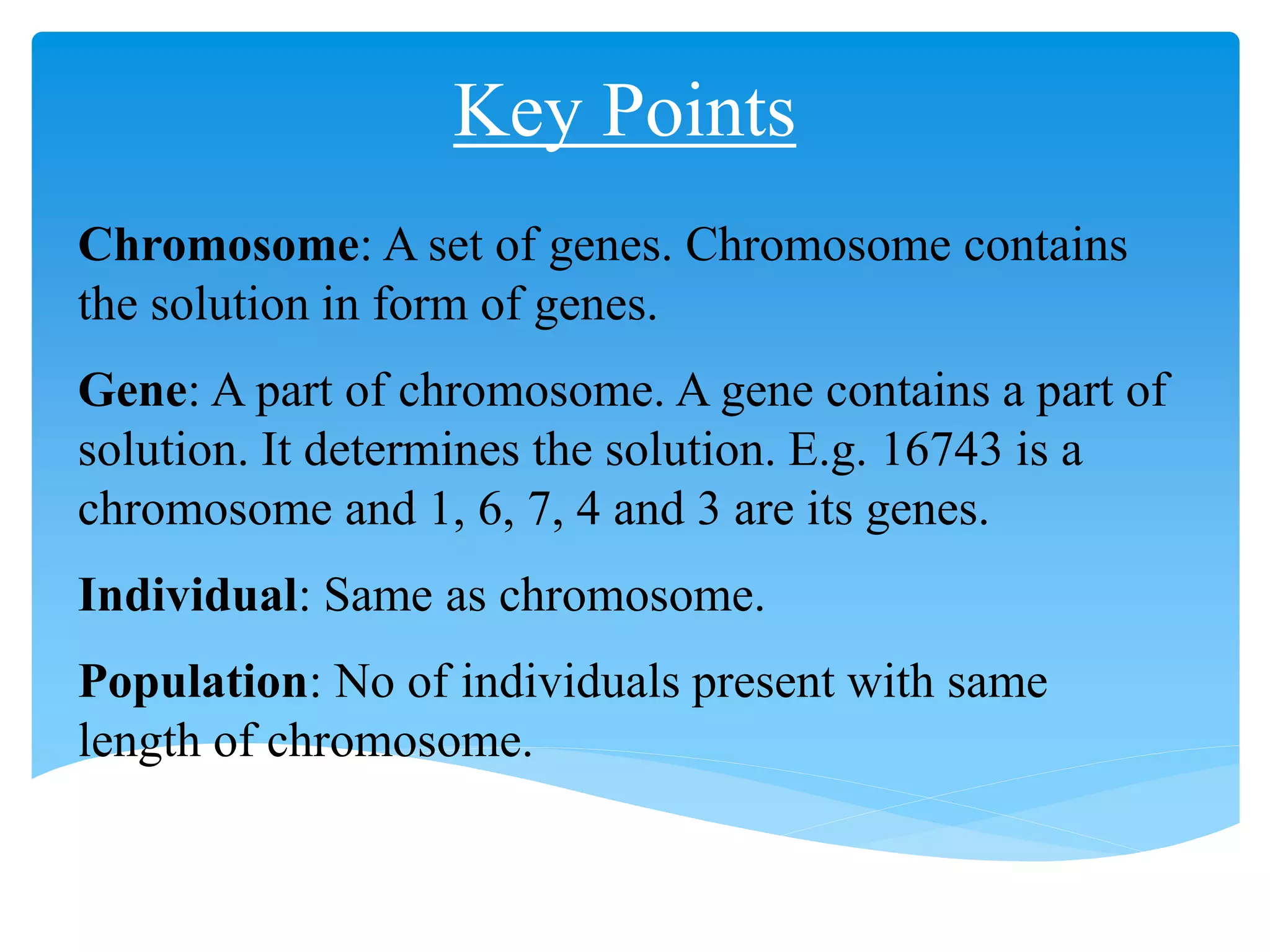 Key Points

Chromosome: A set of genes. Chromosome contains the solution in form of genes.

Gene: A part of chromosome. A gene contains a part of solution. It determines the solution. E.g. 16743 is a chromosome and 1, 6, 7, 4 and 3 are its genes.

Individual: Same as chromosome.

Population: No of individuals present with same length of chromosome.